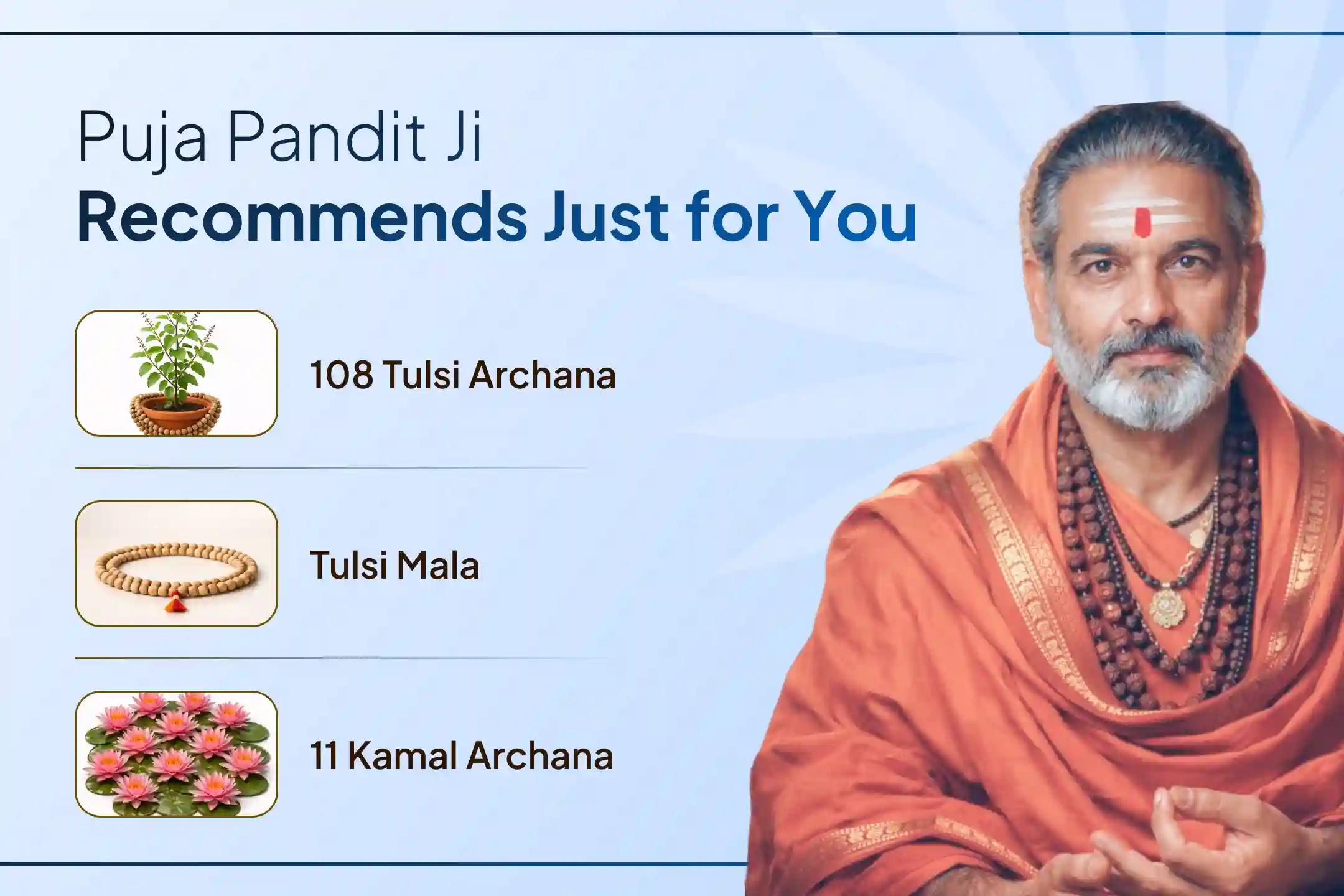 Puja Pandit Ji
Recommends Just for You

108 Tulsi Archana

Tulsi Mala

11 Kamal Archana